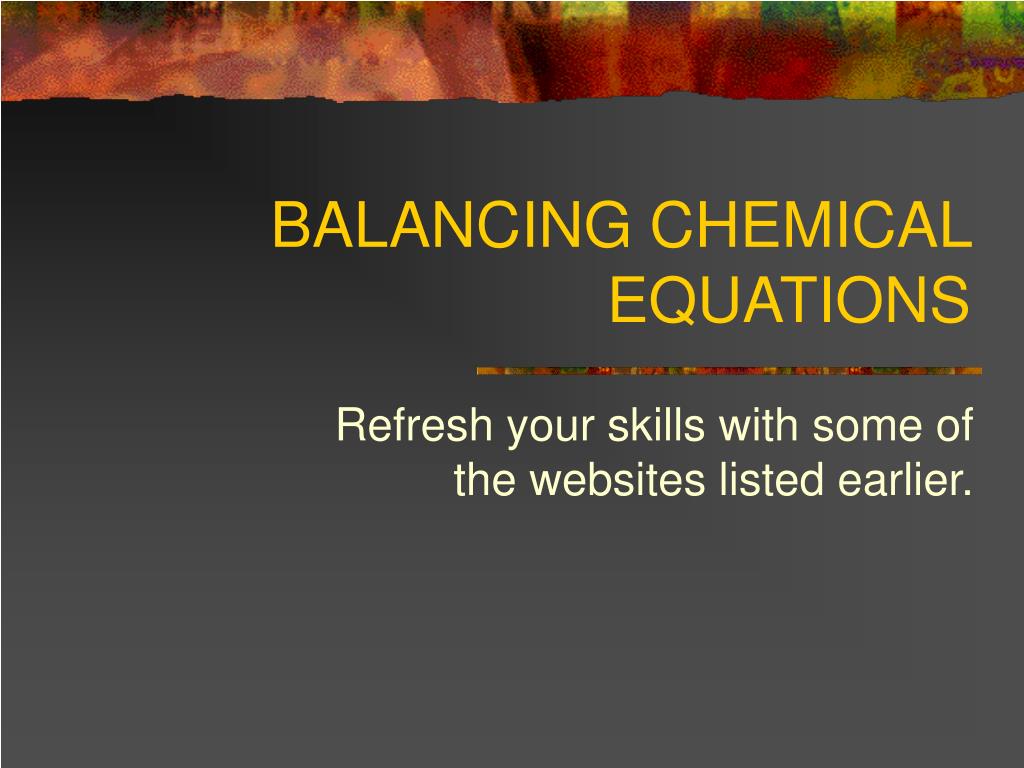 BALANCING CHEMICAL EQUATIONS

Refresh your skills with some of the websites listed earlier.